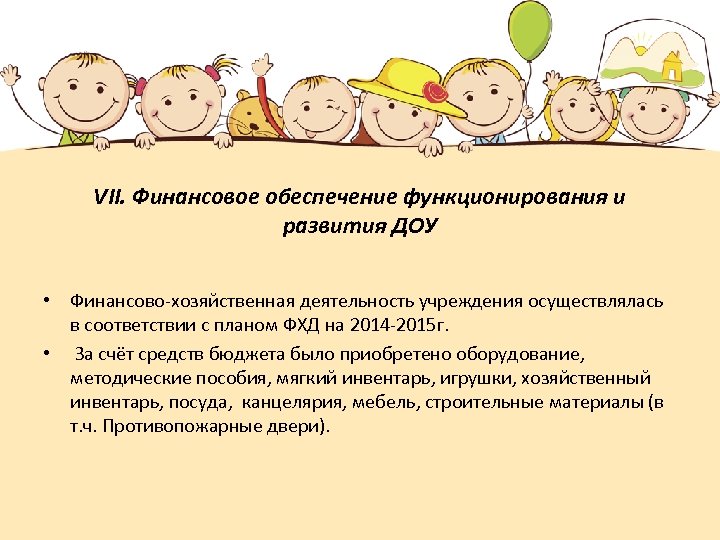 VII. Финансовое обеспечение функционирования и развития ДОУ

• Финансово-хозяйственная деятельность учреждения осуществлялась в соответствии с планом ФХД на 2014-2015г.

• За счёт средств бюджета было приобретено оборудование, методические пособия, мягкий инвентарь, игрушки, хозяйственный инвентарь, посуда, канцелярия, мебель, строительные материалы (в т.ч. Противопожарные двери).